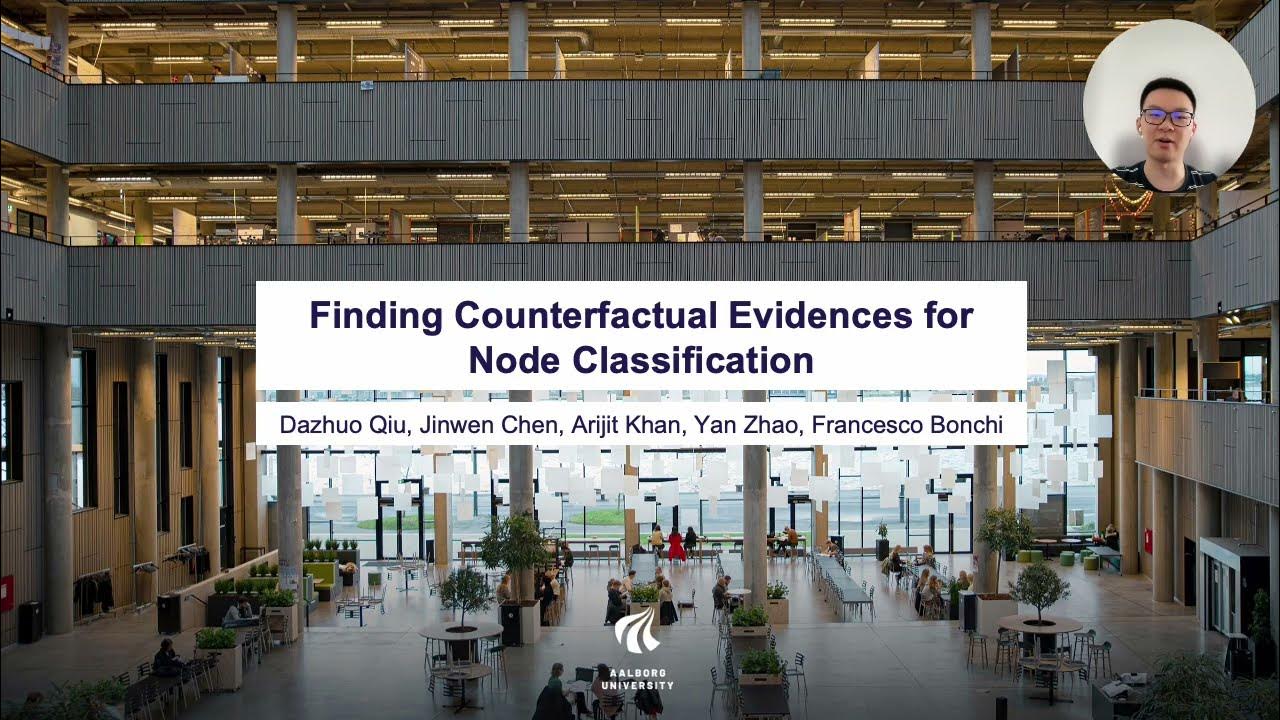 Finding Counterfactual Evidences for Node Classification

Dazhuo Qiu, Jinwen Chen, Arijit Khan, Yan Zhao, Francesco Bonchi

AALBORG UNIVERSITY